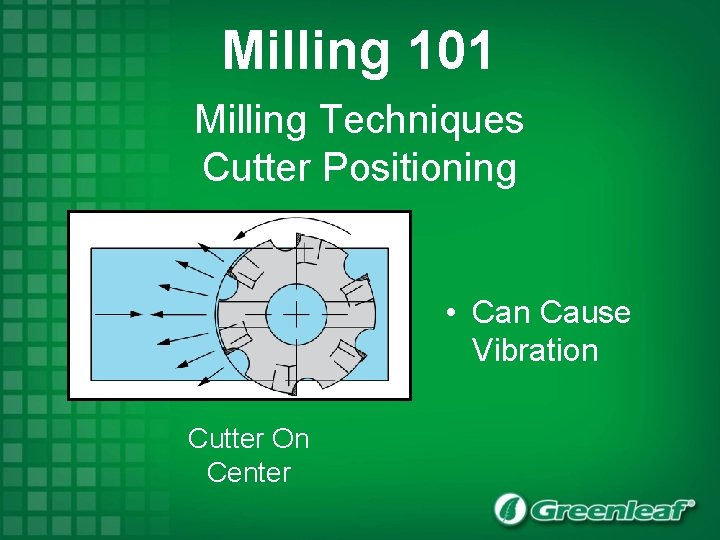 Milling 101

Milling Techniques
Cutter Positioning

• Can Cause Vibration

Cutter On Center

Greenleaf®